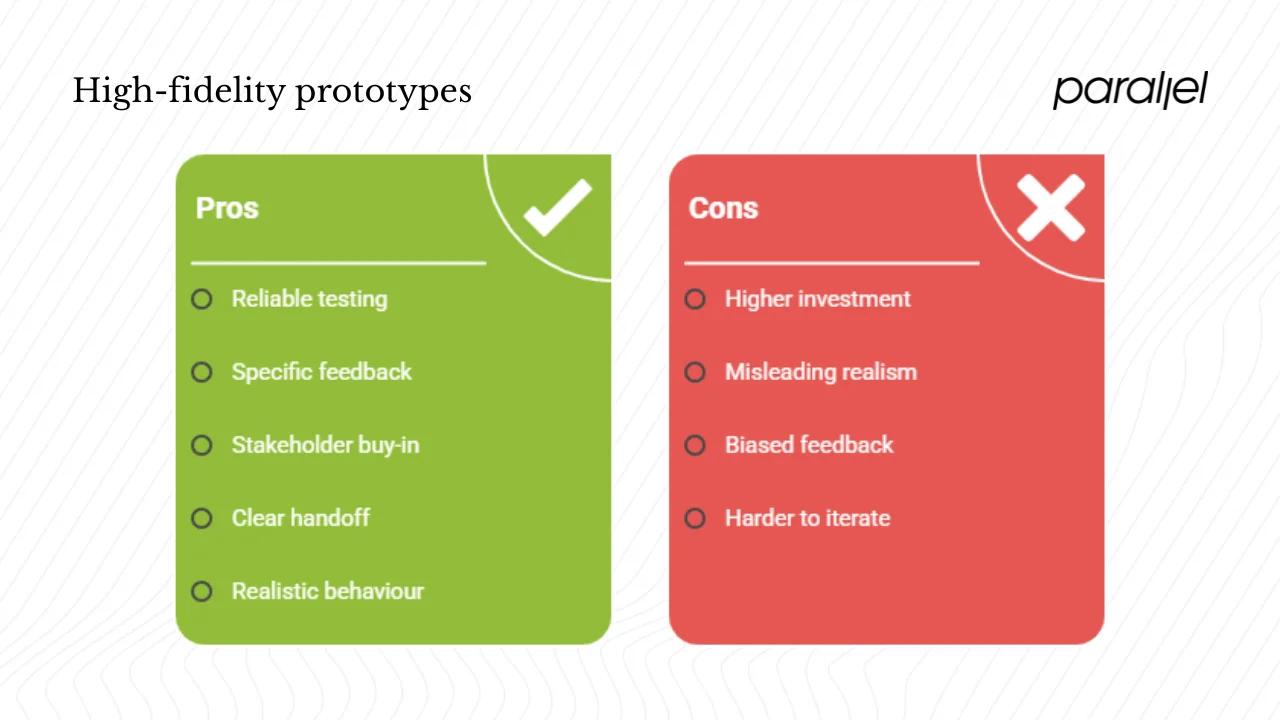 High-fidelity prototypes

parallel

Pros

• Reliable testing

• Specific feedback

• Stakeholder buy-in

• Clear handoff

• Realistic behaviour

Cons

• Higher investment

• Misleading realism

• Biased feedback

• Harder to iterate